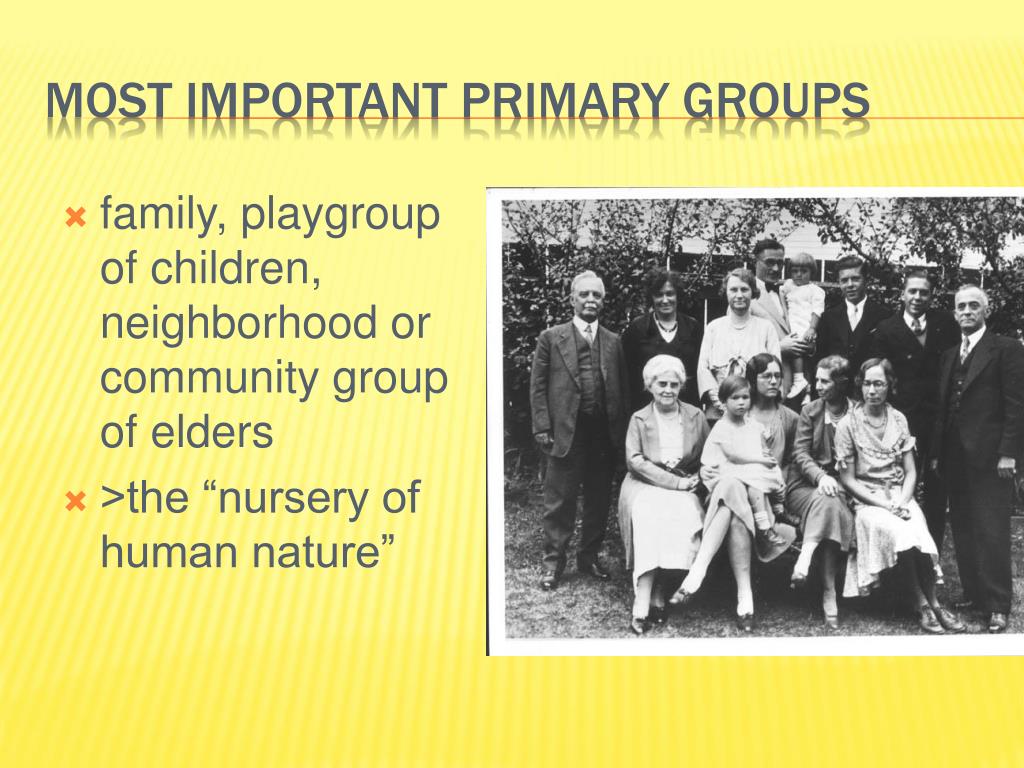 MOST IMPORTANT PRIMARY GROUPS

family, playgroup of children, neighborhood or community group of elders

>the “nursery of human nature”